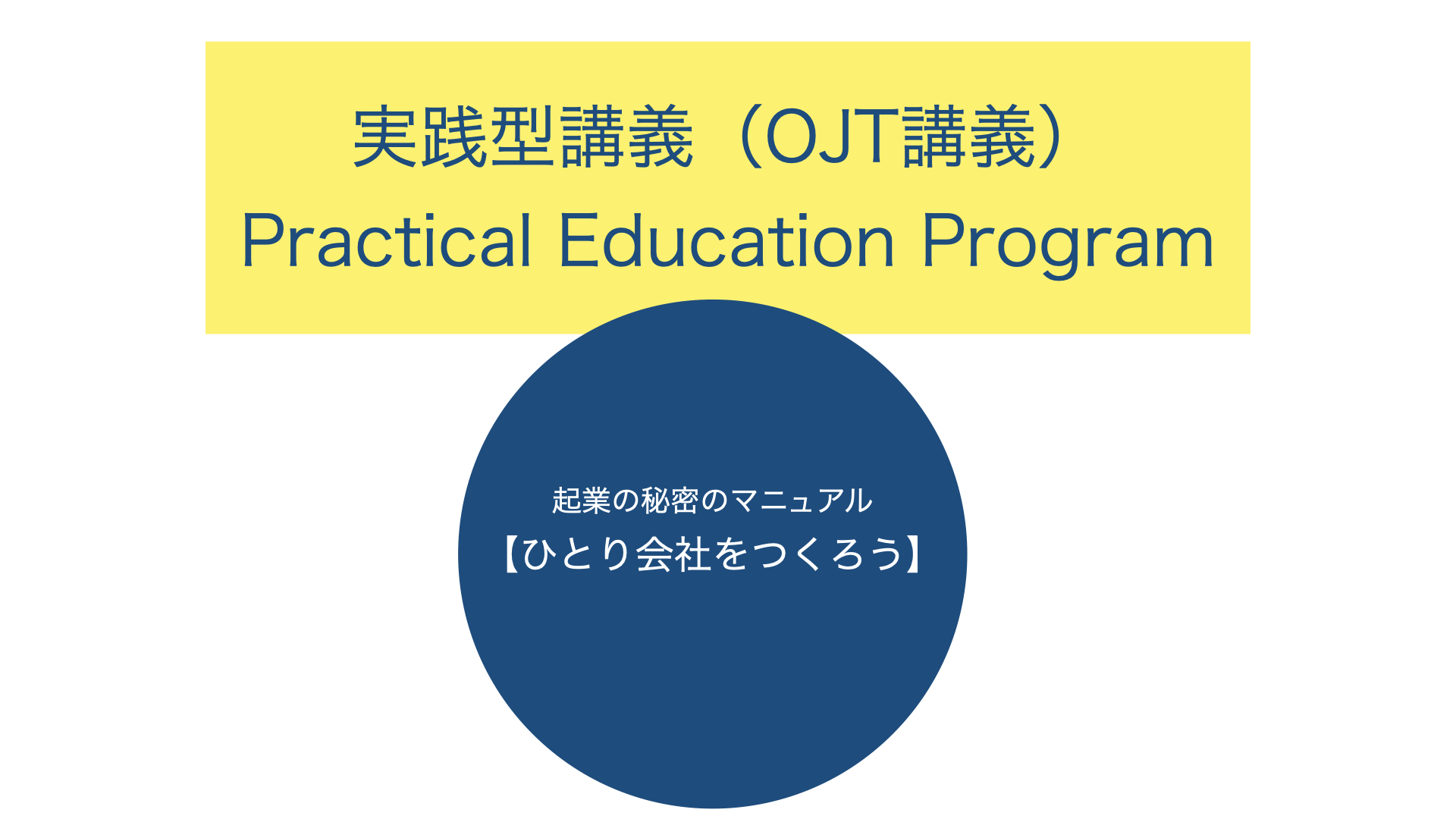 実践型講義（OJT講義）
Practical Education Program

起業の秘密のマニュアル
【ひとり会社をつくろう】